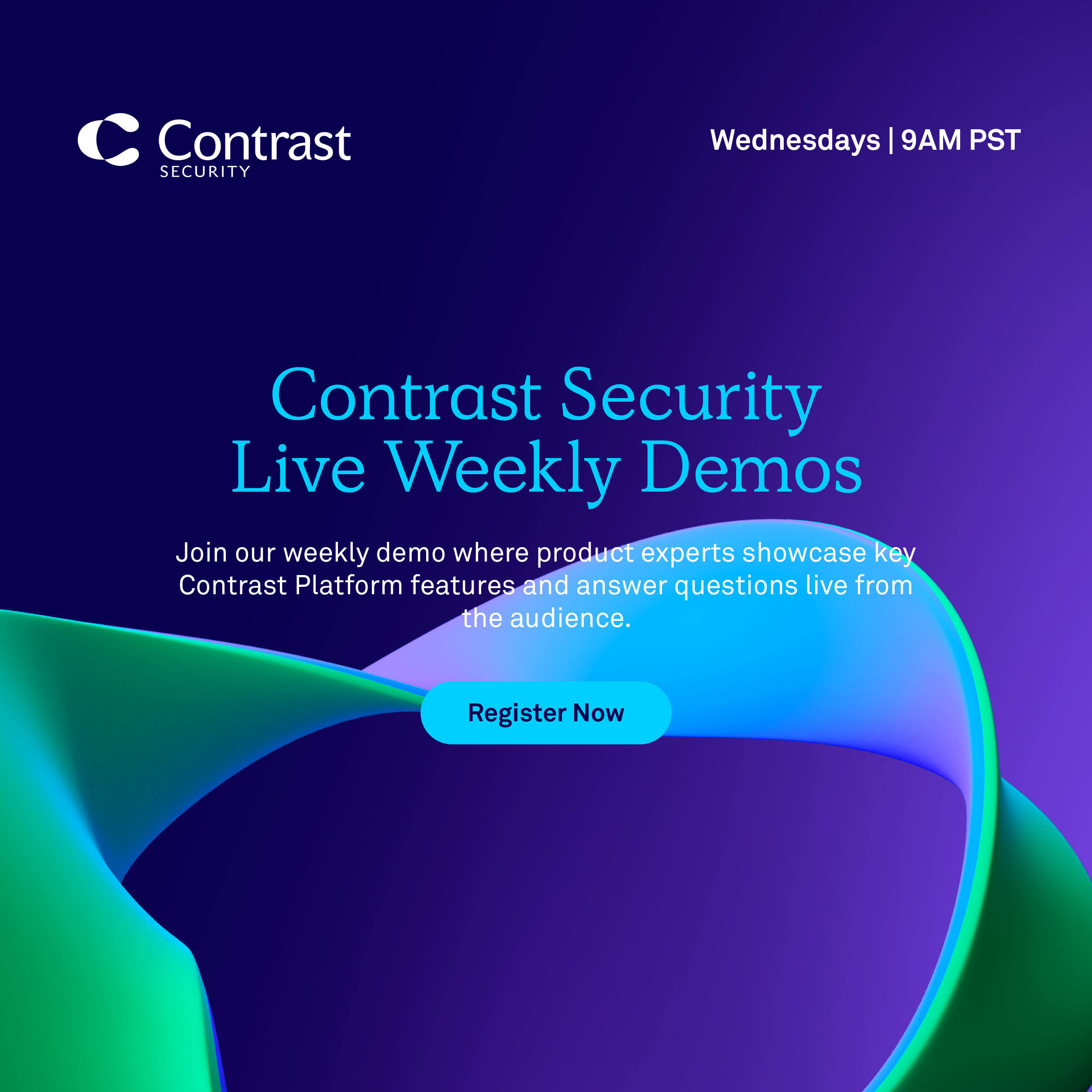 Contrast SECURITY

Wednesdays | 9AM PST

Contrast Security Live Weekly Demos

Join our weekly demo where product experts showcase key Contrast Platform features and answer questions live from the audience.

Register Now